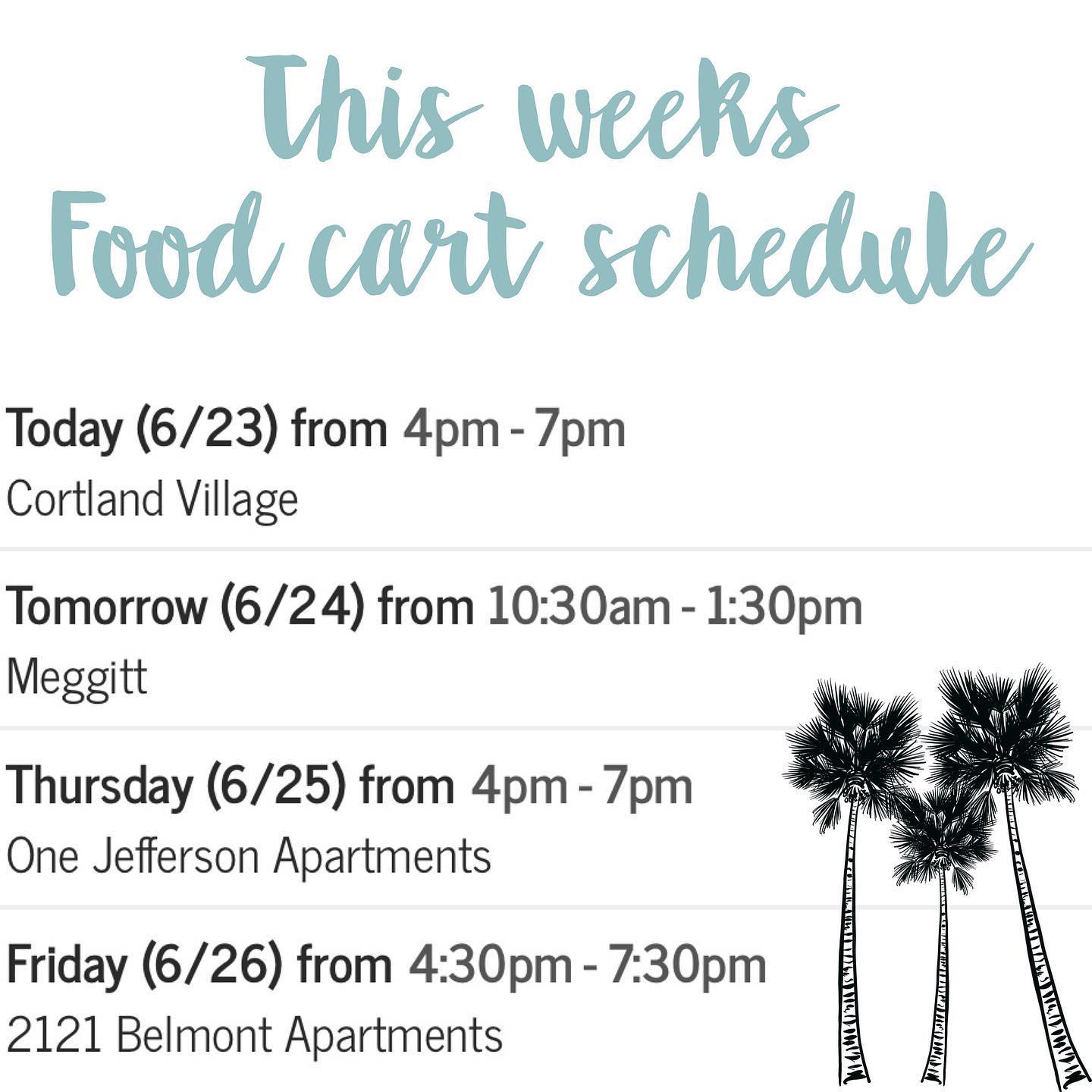 This weeks Food cart schedule

Today (6/23) from 4pm - 7pm
Cortland Village

Tomorrow (6/24) from 10:30am - 1:30pm
Meggitt

Thursday (6/25) from 4pm - 7pm
One Jefferson Apartments

Friday (6/26) from 4:30pm - 7:30pm
2121 Belmont Apartments